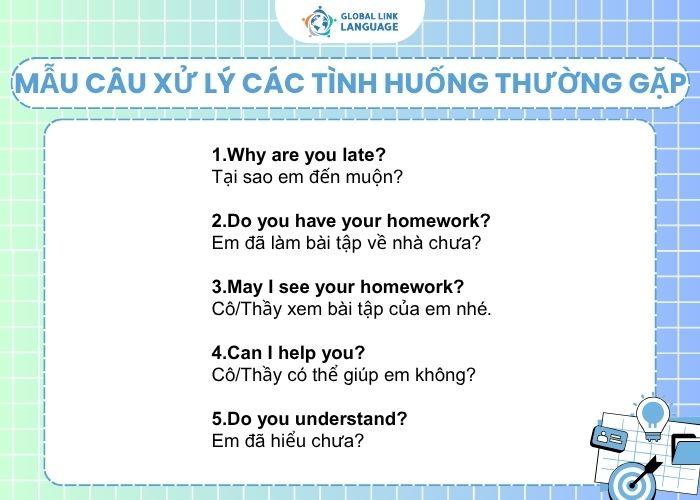 GLOBAL LINK LANGUAGE

MẪU CÂU XỬ LÝ CÁC TÌNH HUỐNG THƯỜNG GẶP

1.Why are you late?
Tại sao em đến muộn?

2.Do you have your homework?
Em đã làm bài tập về nhà chưa?

3.May I see your homework?
Cô/Thầy xem bài tập của em nhé.

4.Can I help you?
Cô/Thầy có thể giúp em không?

5.Do you understand?
Em đã hiểu chưa?